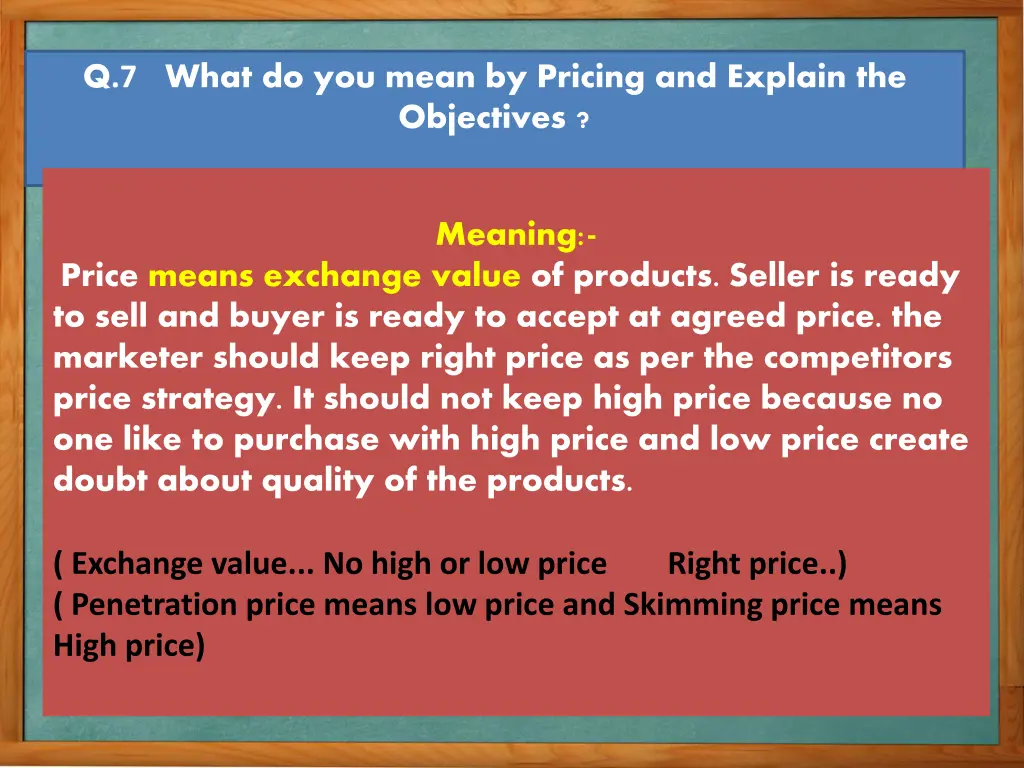 Q.7 What do you mean by Pricing and Explain the Objectives ?

Meaning:-
Price means exchange value of products. Seller is ready to sell and buyer is ready to accept at agreed price. the marketer should keep right price as per the competitors price strategy. It should not keep high price because no one like to purchase with high price and low price create doubt about quality of the products.

( Exchange value... No high or low price Right price..)
( Penetration price means low price and Skimming price means High price)